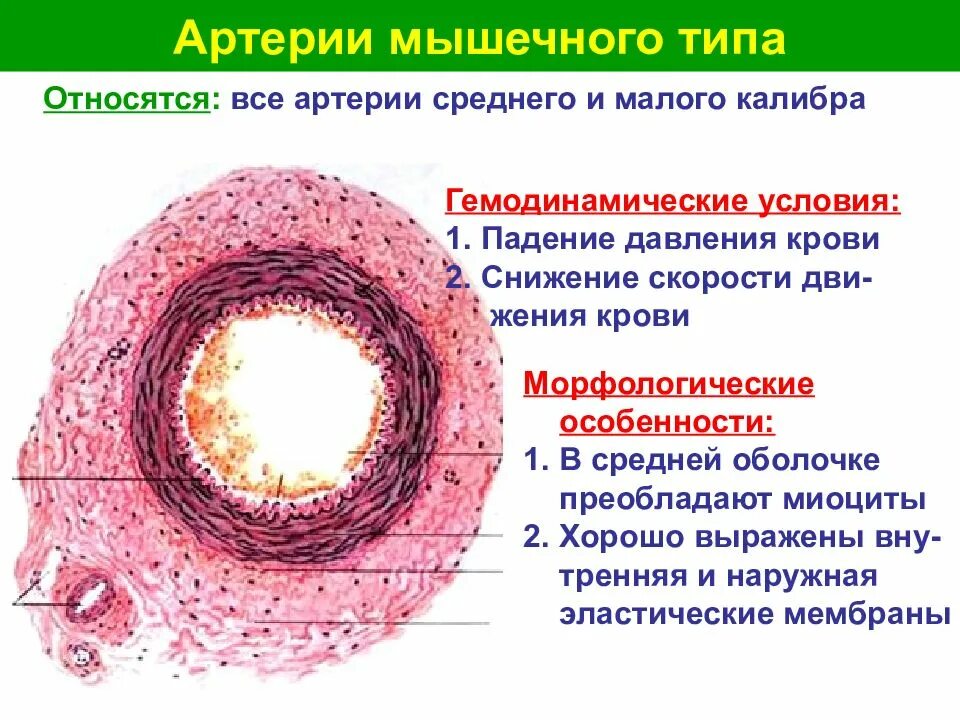 Артерии мышечного типа

Относятся: все артерии среднего и малого калибра

Гемодинамические условия:
1. Падение давления крови
2. Снижение скорости движения крови

Морфологические особенности:
1. В средней оболочке преобладают миоциты
2. Хорошо выражены внутренняя и наружная эластические мембраны